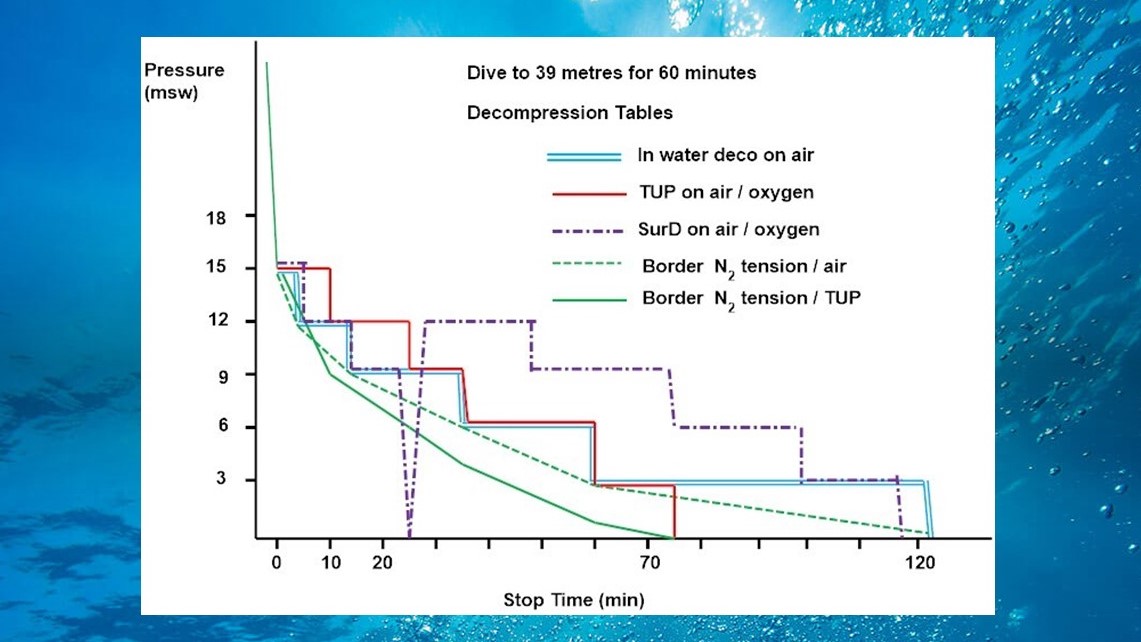 Pressure (msw)

Dive to 39 metres for 60 minutes

Decompression Tables

In water deco on air
TUP on air / oxygen
SurD on air / oxygen
Border $N_2$ tension / air
Border $N_2$ tension / TUP

18
15
12
9
6
3

0
10
20
70
120

Stop Time (min)